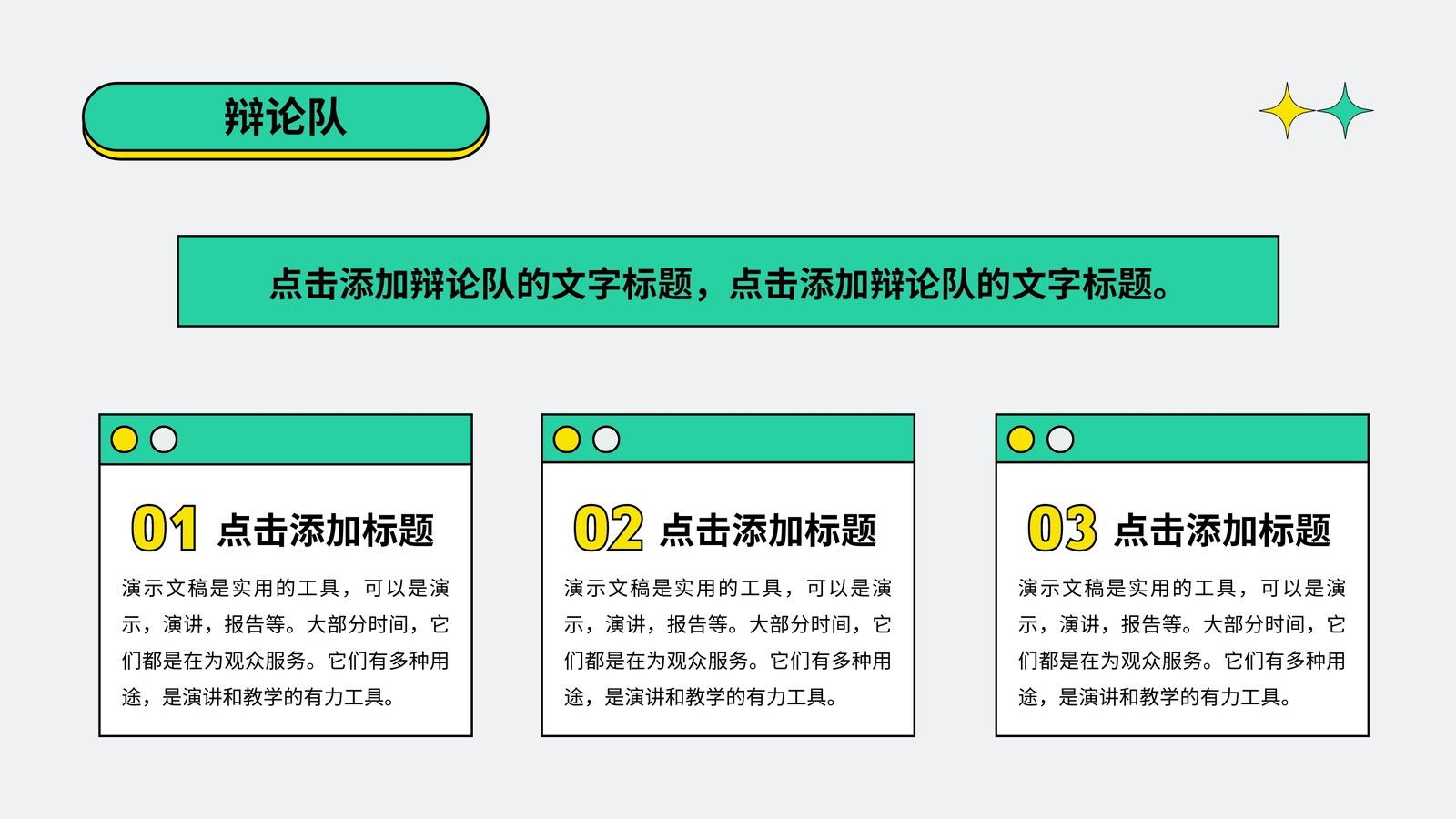 辩论队

点击添加辩论队的文字标题，点击添加辩论队的文字标题。

01 点击添加标题

演示文稿是实用的工具，可以是演示，演讲，报告等。大部分时间，它们都是在为观众服务。它们有多种用途，是演讲和教学的有力工具。

02 点击添加标题

演示文稿是实用的工具，可以是演示，演讲，报告等。大部分时间，它们都是在为观众服务。它们有多种用途，是演讲和教学的有力工具。

03 点击添加标题

演示文稿是实用的工具，可以是演示，演讲，报告等。大部分时间，它们都是在为观众服务。它们有多种用途，是演讲和教学的有力工具。